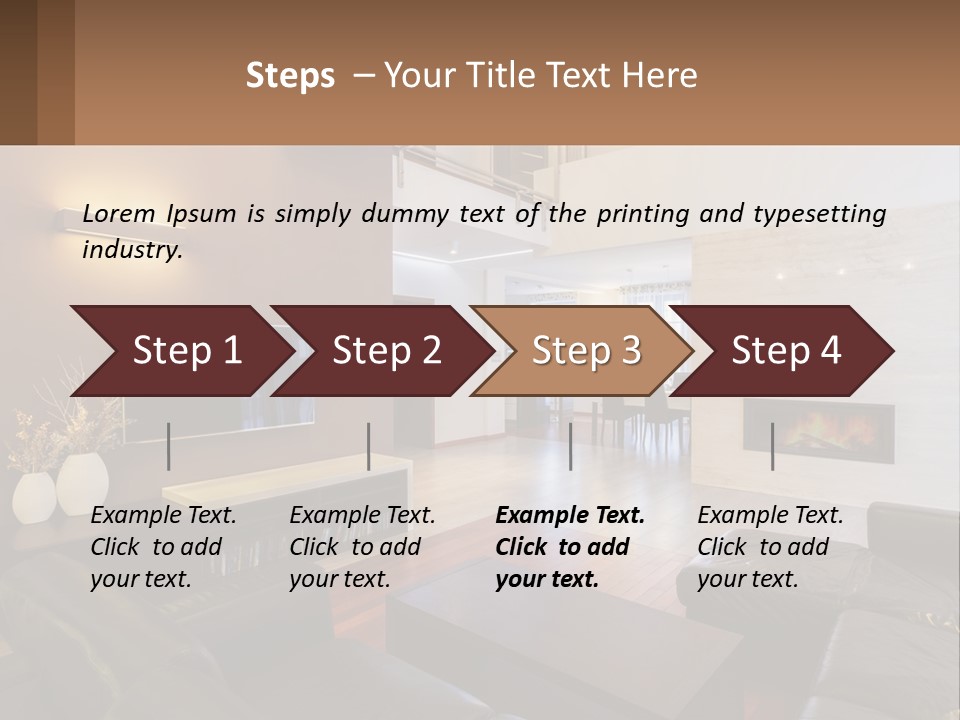 Steps – Your Title Text Here

Lorem Ipsum is simply dummy text of the printing and typesetting industry.

Step 1

Step 2

Step 3

Step 4

Example Text. Click to add your text.

Example Text. Click to add your text.

Example Text. Click to add your text.

Example Text. Click to add your text.